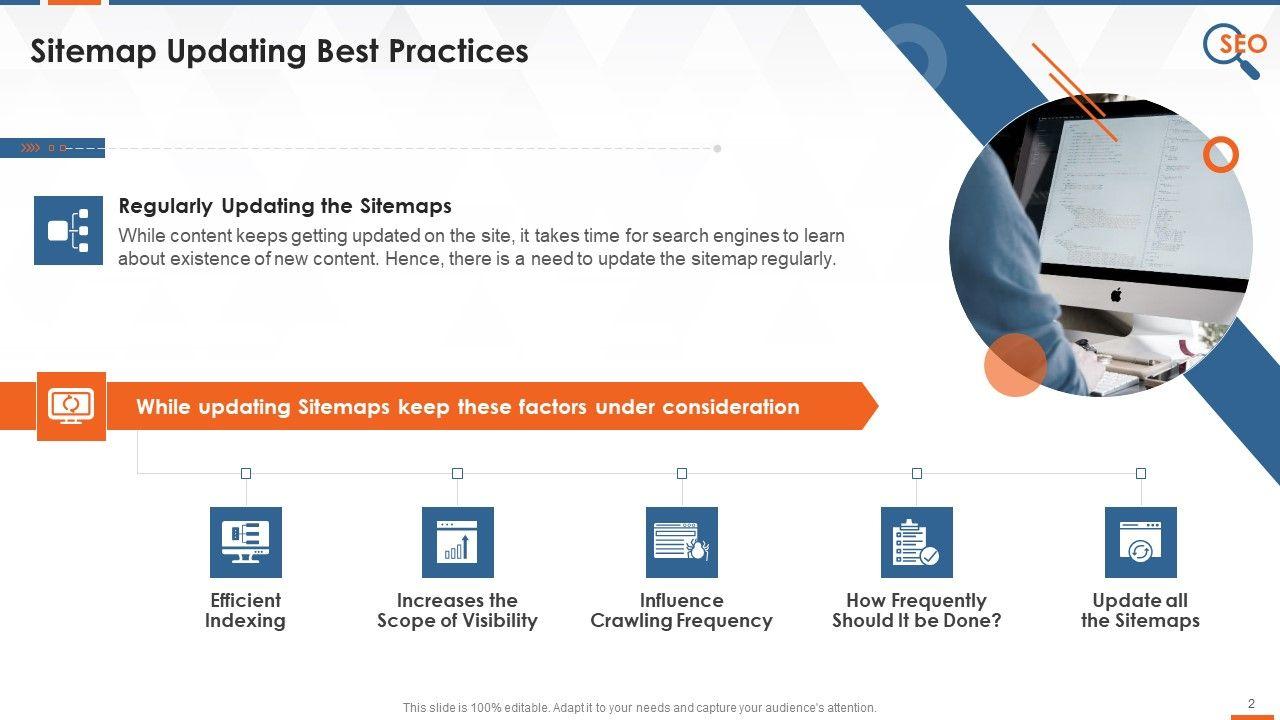 Sitemap Updating Best Practices

SEO

Regularly Updating the Sitemaps
While content keeps getting updated on the site, it takes time for search engines to learn about existence of new content. Hence, there is a need to update the sitemap regularly.

While updating Sitemaps keep these factors under consideration

Efficient Indexing

Increases the Scope of Visibility

Influence Crawling Frequency

How Frequently Should It be Done?

Update all the Sitemaps

This slide is 100% editable. Adapt it to your needs and capture your audience's attention.

2